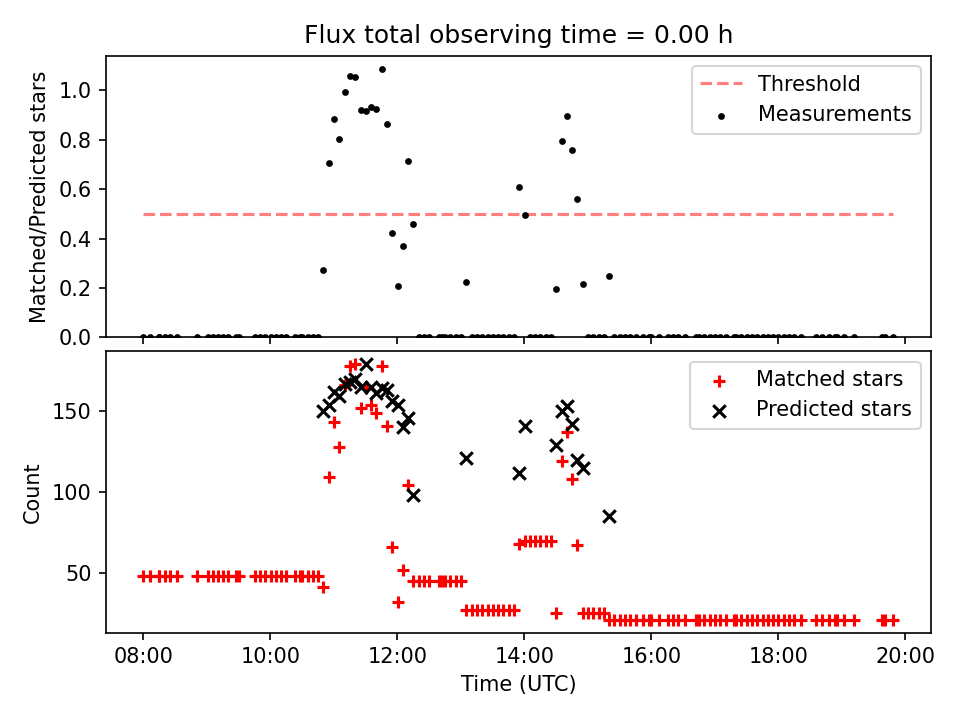 Flux total observing time = 0.00 h

Matched/Predicted stars

1.0
0.8
0.6
0.4
0.2
0.0

Threshold
Measurements

Count

150
100
50

Matched stars
Predicted stars

08:00
10:00
12:00
14:00
16:00
18:00
20:00

Time (UTC)